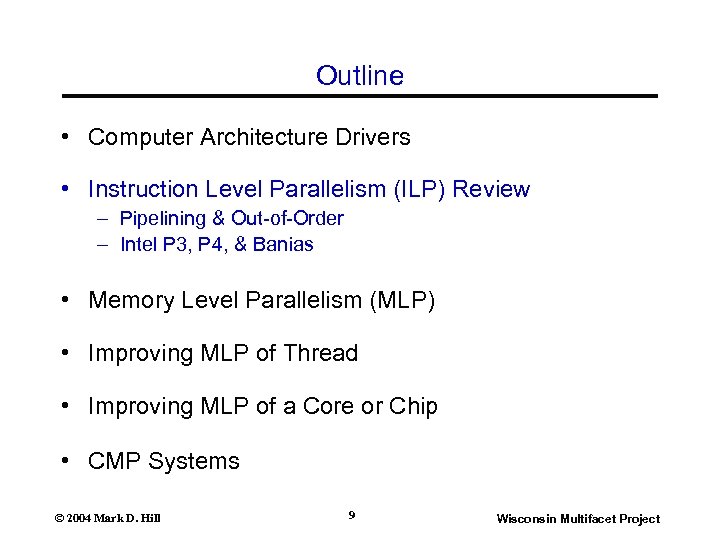 Outline

• Computer Architecture Drivers

• Instruction Level Parallelism (ILP) Review
– Pipelining & Out-of-Order
– Intel P3, P4, & Banias

• Memory Level Parallelism (MLP)

• Improving MLP of Thread

• Improving MLP of a Core or Chip

• CMP Systems

© 2004 Mark D. Hill

9

Wisconsin Multifacet Project